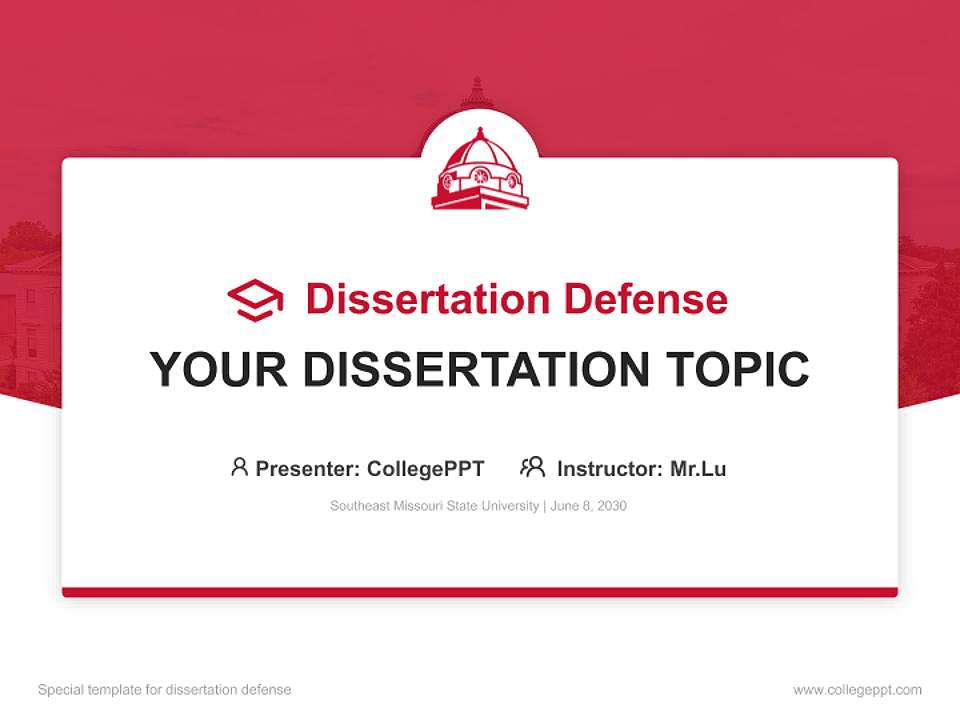 Dissertation Defense

YOUR DISSERTATION TOPIC

Presenter: CollegePPT Instructor: Mr.Lu

Southeast Missouri State University | June 8, 2030

Special template for dissertation defense

www.collegeppt.com